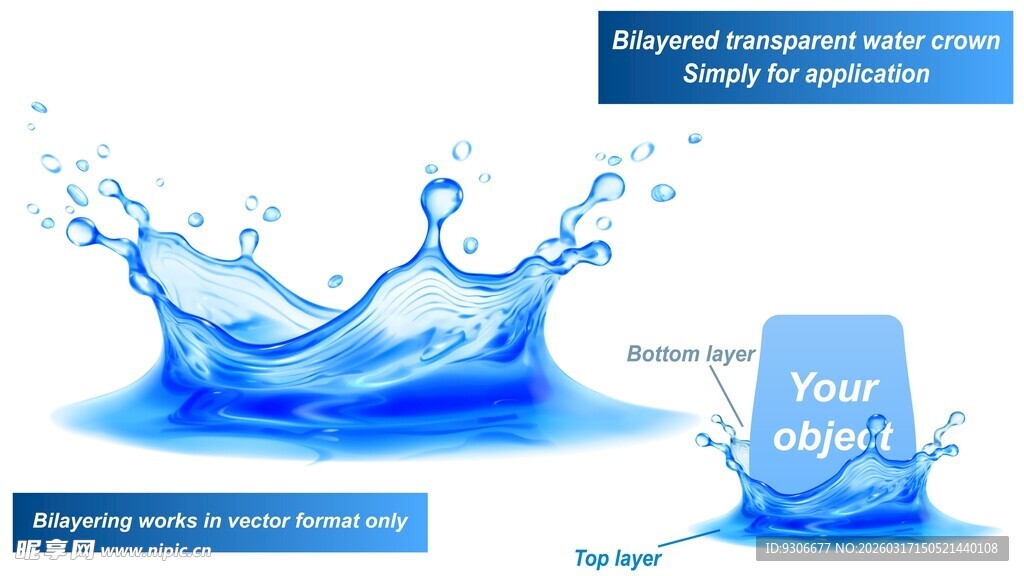 Bilayered transparent water crown
Simply for application

Bottom layer

Your object

Bilayering works in vector format only

昵享网 www.nipic.cn

Top layer

ID:9306677 NO:20260317150521440108